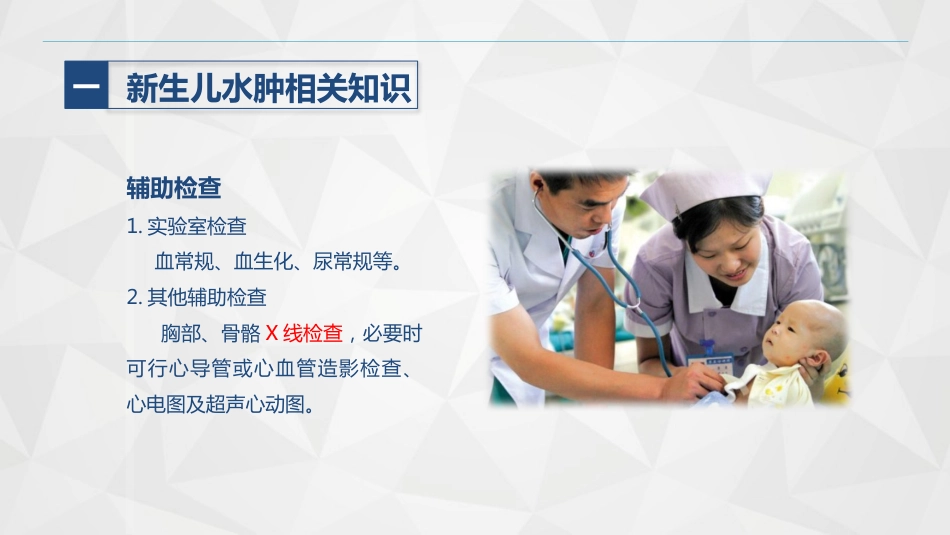 一 新生儿水肿相关知识

辅助检查

1. 实验室检查

血常规、血生化、尿常规等。

2. 其他辅助检查

胸部、骨骼 X 线检查，必要时可行心导管或心血管造影检查、心电图及超声心动图。